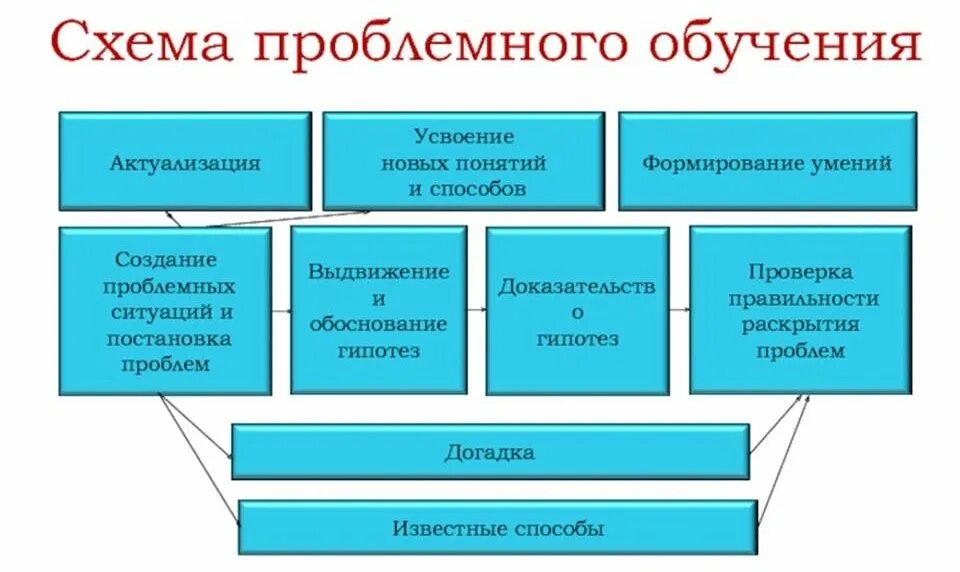 Схема проблемного обучения

Актуализация

Усвоение новых понятий и способов

Формирование умений

Создание проблемных ситуаций и постановка проблем

Выдвижение и обоснование гипотез

Доказательств о гипотез

Проверка правильности раскрытия проблем

Догадка

Известные способы